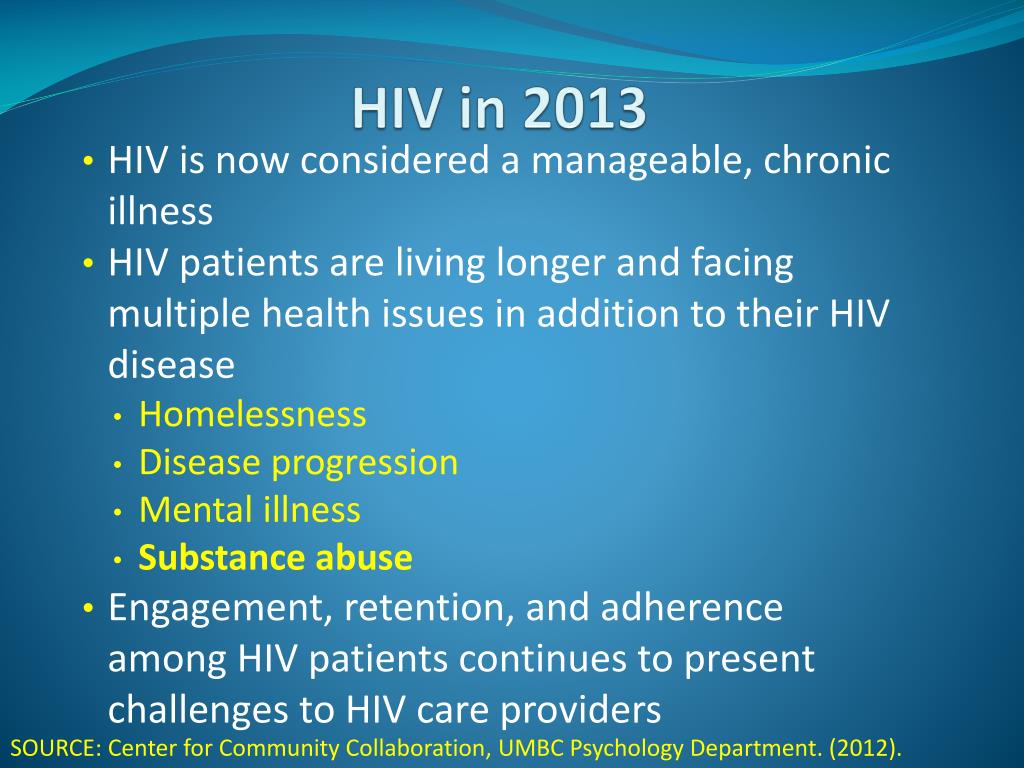 HIV in 2013

• HIV is now considered a manageable, chronic illness
• HIV patients are living longer and facing multiple health issues in addition to their HIV disease
  • Homelessness
  • Disease progression
  • Mental illness
  • Substance abuse
• Engagement, retention, and adherence among HIV patients continues to present challenges to HIV care providers

SOURCE: Center for Community Collaboration, UMBC Psychology Department. (2012).